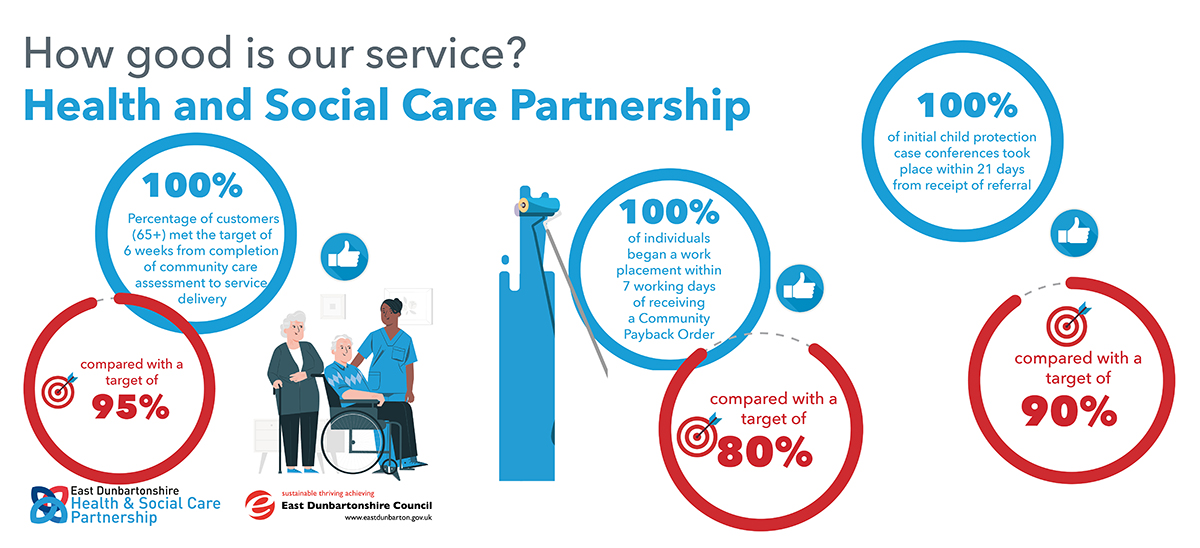 How good is our service?

Health and Social Care Partnership

100%

Percentage of customers (65+) met the target of 6 weeks from completion of community care assessment to service delivery

compared with a target of

95%

100%

of individuals began a work placement within 7 working days of receiving a Community Payback Order

compared with a target of

80%

100%

of initial child protection case conferences took place within 21 days from receipt of referral

compared with a target of

90%

East Dunbartonshire Health & Social Care Partnership

sustainable thriving achieving

East Dunbartonshire Council

www.eastdunbarton.gov.uk